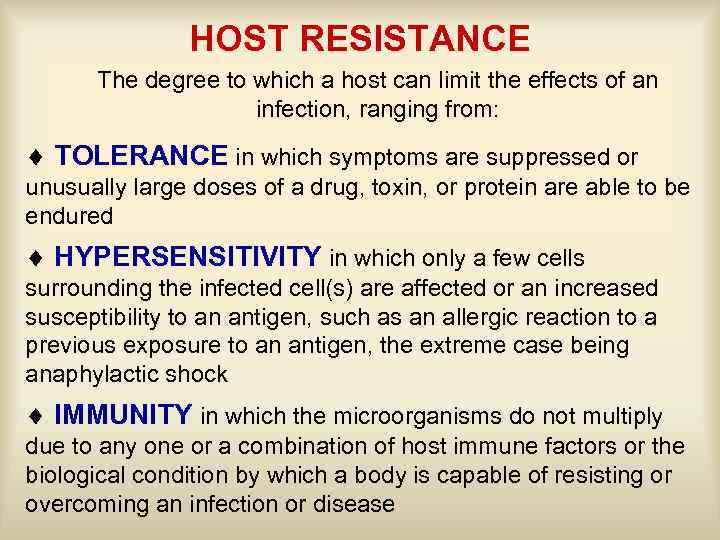 HOST RESISTANCE

The degree to which a host can limit the effects of an infection, ranging from:

♦ TOLERANCE in which symptoms are suppressed or unusually large doses of a drug, toxin, or protein are able to be endured

♦ HYPERSENSITIVITY in which only a few cells surrounding the infected cell(s) are affected or an increased susceptibility to an antigen, such as an allergic reaction to a previous exposure to an antigen, the extreme case being anaphylactic shock

♦ IMMUNITY in which the microorganisms do not multiply due to any one or a combination of host immune factors or the biological condition by which a body is capable of resisting or overcoming an infection or disease